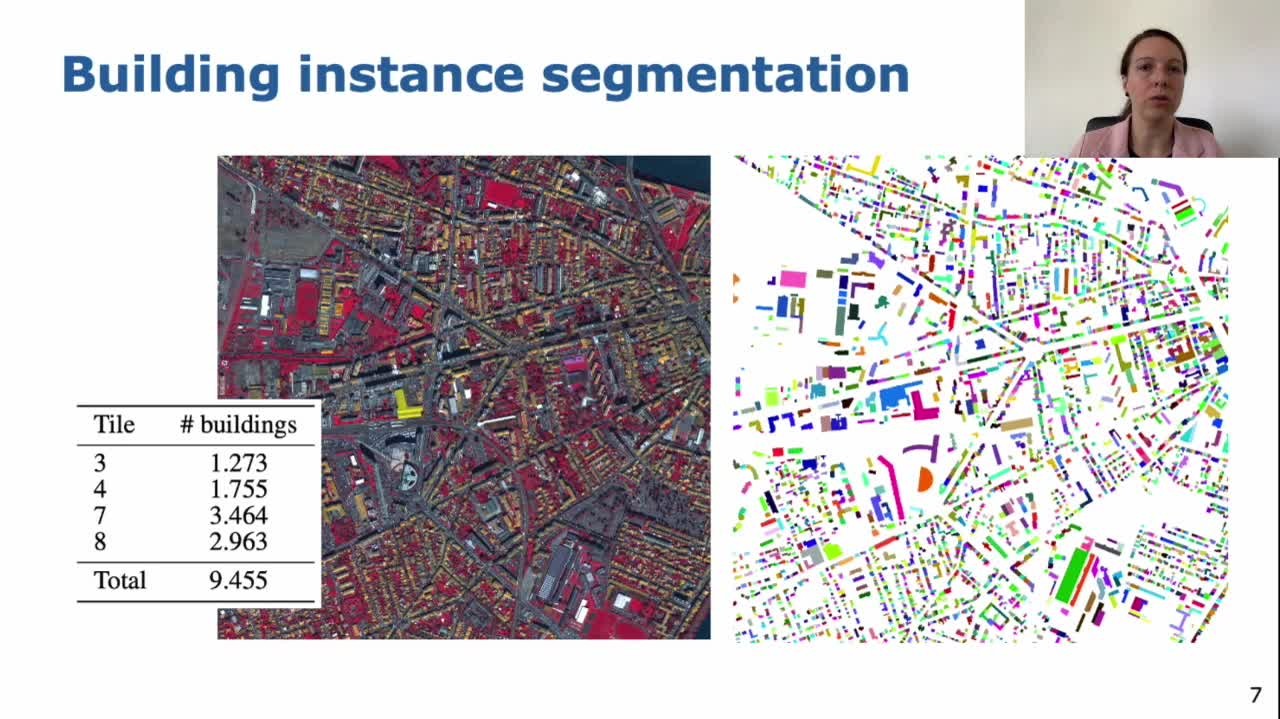 Building instance segmentation

| Tile | # buildings |
|---|---|
| 3 | 1.273 |
| 4 | 1.755 |
| 7 | 3.464 |
| 8 | 2.963 |
| Total | 9.455 |

7